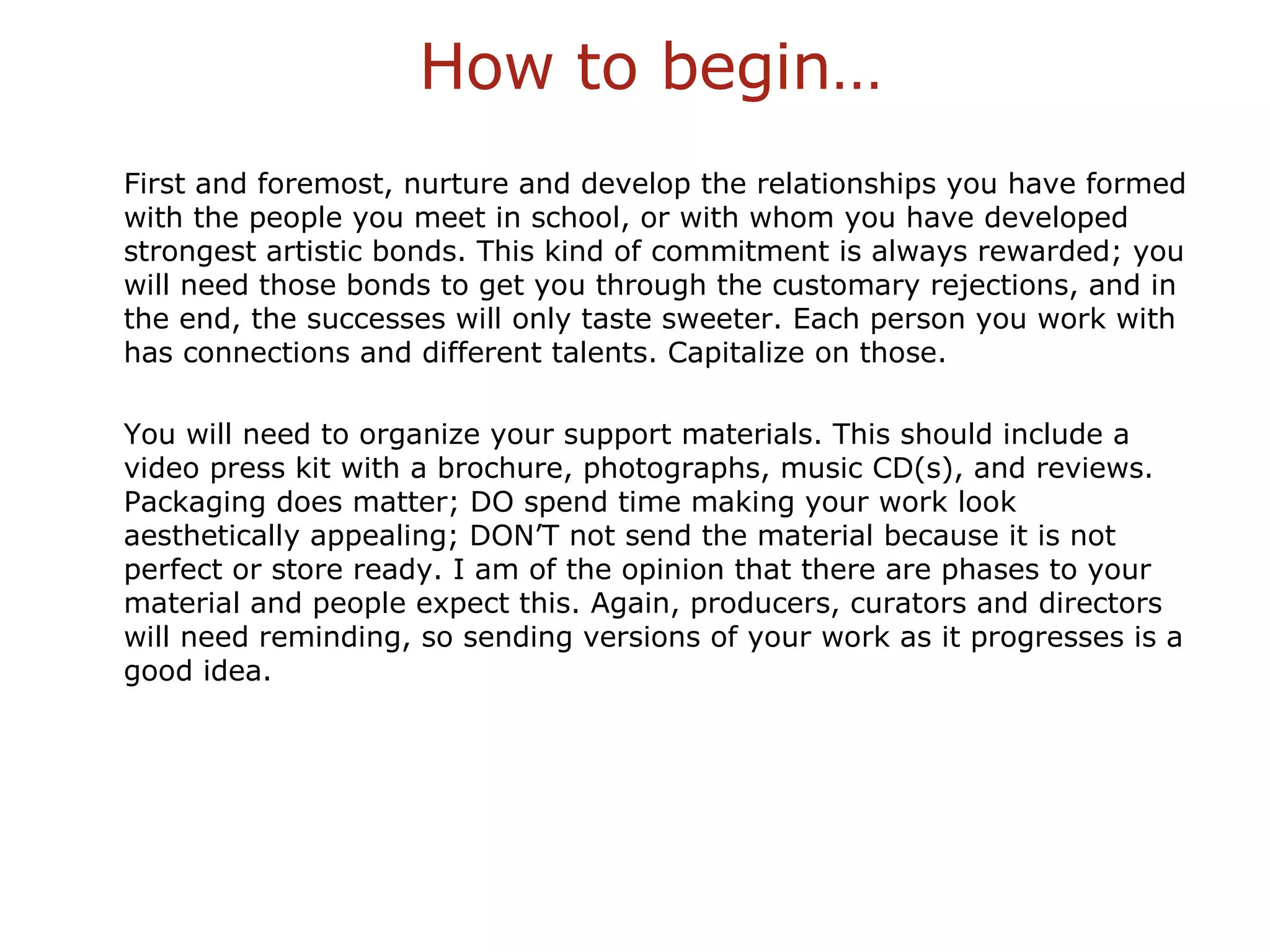 How to begin…

First and foremost, nurture and develop the relationships you have formed with the people you meet in school, or with whom you have developed strongest artistic bonds. This kind of commitment is always rewarded; you will need those bonds to get you through the customary rejections, and in the end, the successes will only taste sweeter. Each person you work with has connections and different talents. Capitalize on those.

You will need to organize your support materials. This should include a video press kit with a brochure, photographs, music CD(s), and reviews. Packaging does matter; DO spend time making your work look aesthetically appealing; DON’T not send the material because it is not perfect or store ready. I am of the opinion that there are phases to your material and people expect this. Again, producers, curators and directors will need reminding, so sending versions of your work as it progresses is a good idea.